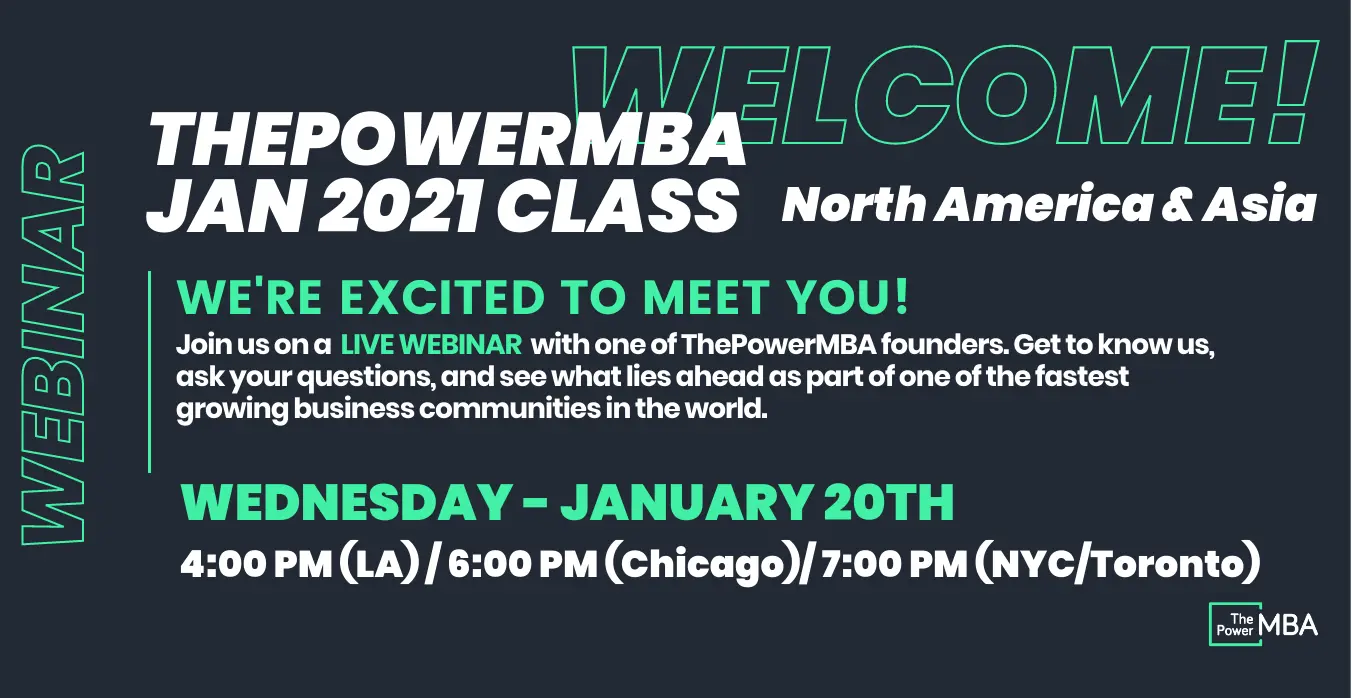 WEBINAR

WELCOME!

THEPOWERMBA
JAN 2021 CLASS

North America & Asia

WE'RE EXCITED TO MEET YOU!

Join us on a LIVE WEBINAR with one of ThePowerMBA founders. Get to know us, ask your questions, and see what lies ahead as part of one of the fastest growing business communities in the world.

WEDNESDAY - JANUARY 20TH

4:00 PM (LA) / 6:00 PM (Chicago)/ 7:00 PM (NYC/Toronto)

The Power MBA